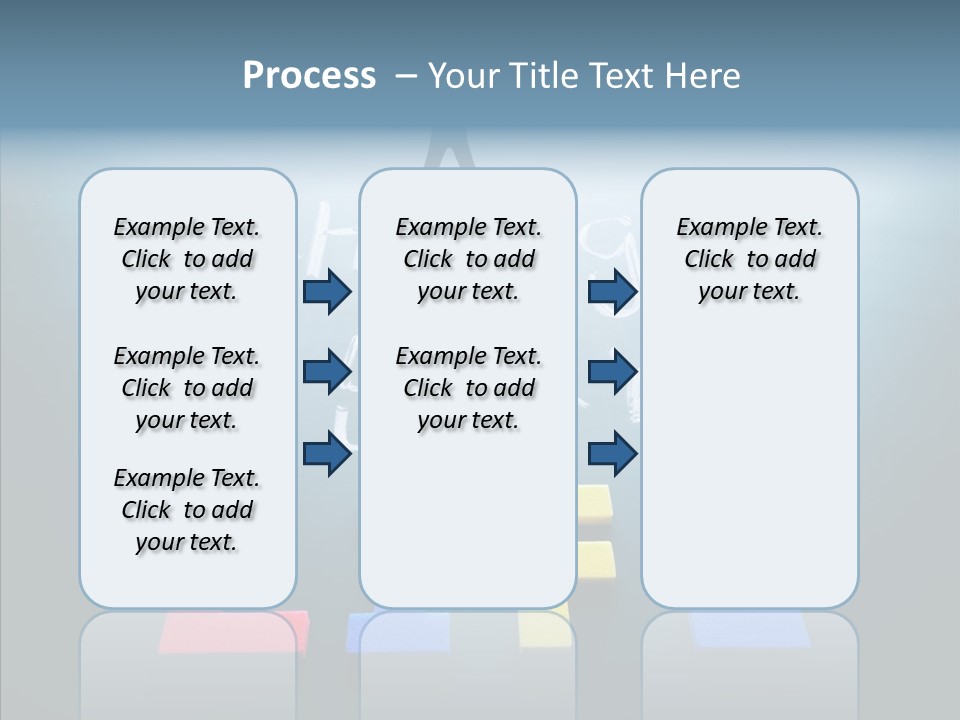 Process – Your Title Text Here

Example Text. Click to add your text.

Example Text. Click to add your text.

Example Text. Click to add your text.

Example Text. Click to add your text.

Example Text. Click to add your text.

Example Text. Click to add your text.